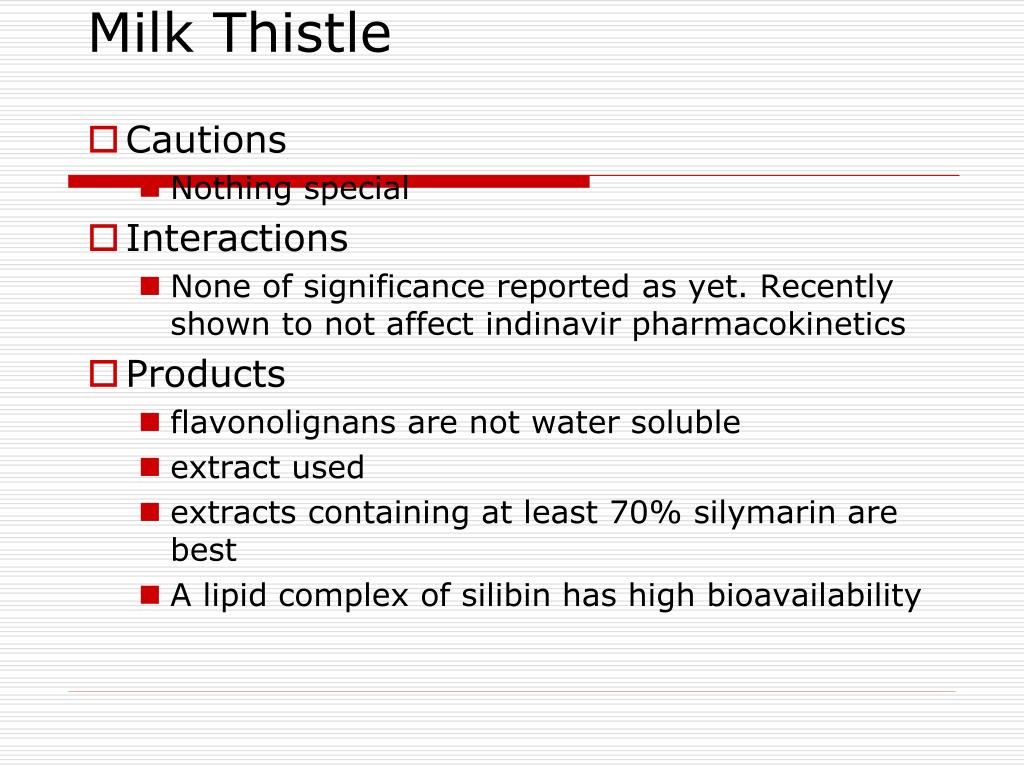 Milk Thistle

Cautions

Nothing special

Interactions

None of significance reported as yet. Recently shown to not affect indinavir pharmacokinetics

Products

flavonolignans are not water soluble

extract used

extracts containing at least 70% silymarin are best

A lipid complex of silibin has high bioavailability